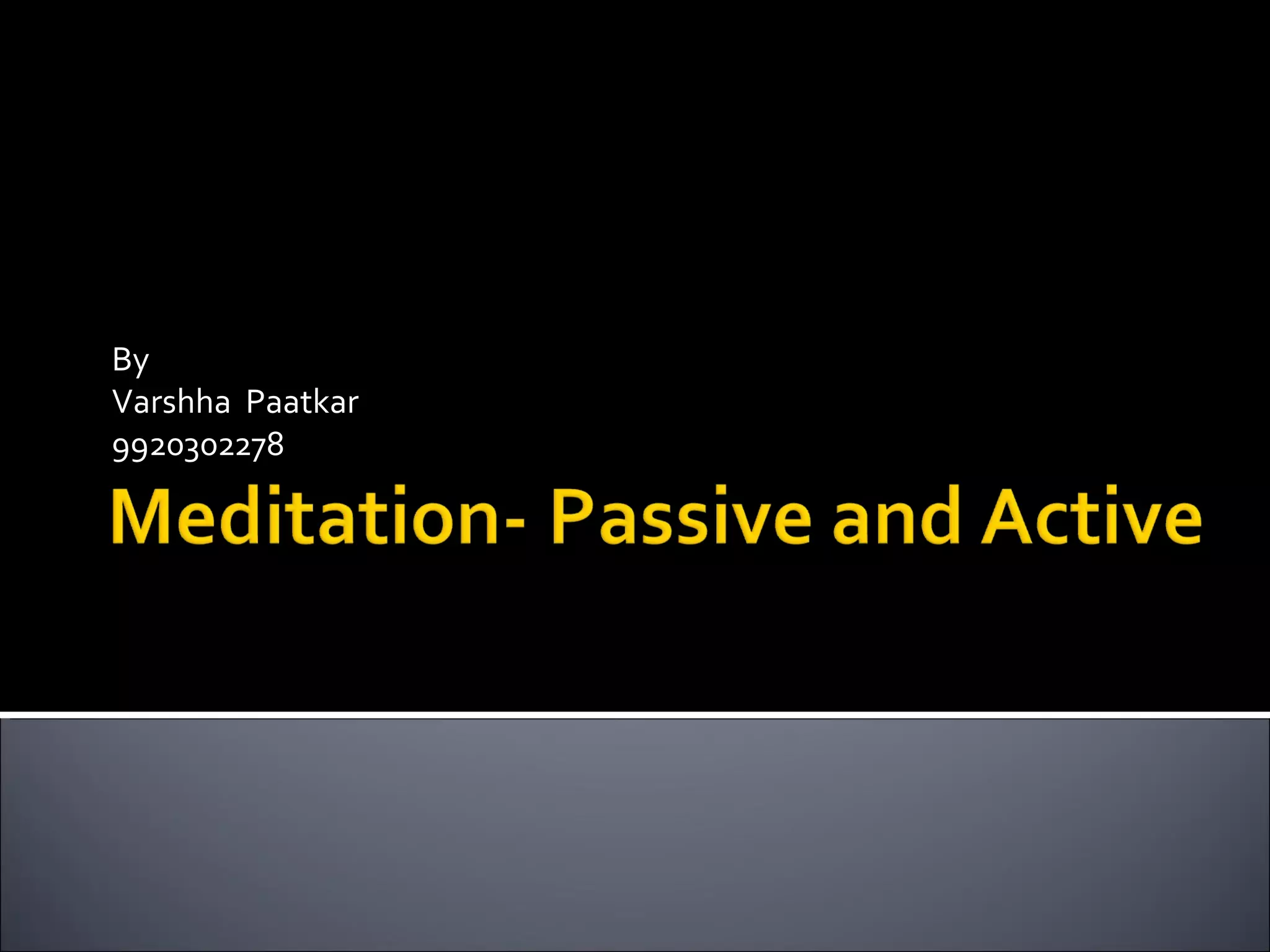 By
Varshha Paatkar
9920302278

Meditation- Passive and Active